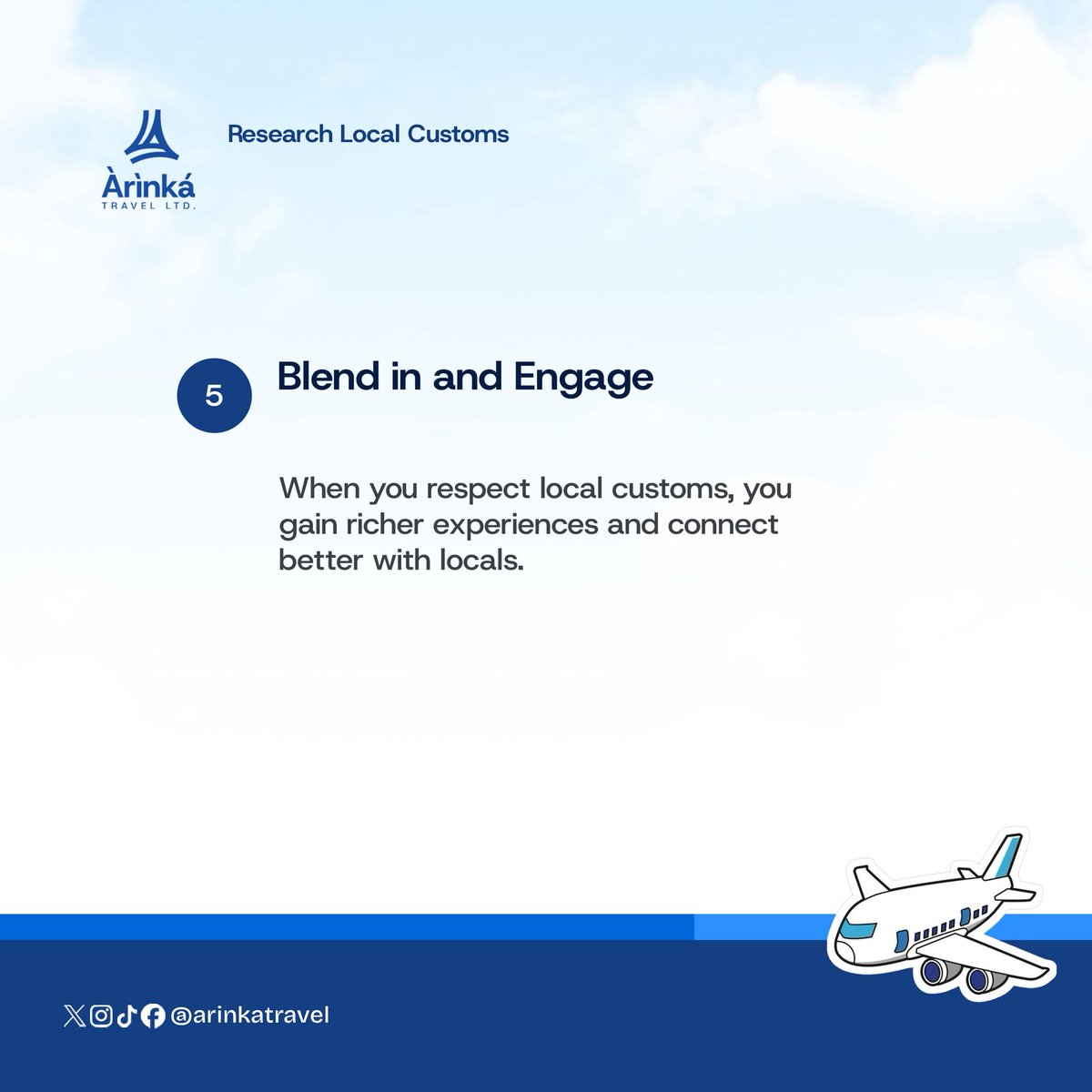 Àrìnká
TRAVEL LTD.

Research Local Customs

5

Blend in and Engage

When you respect local customs, you gain richer experiences and connect better with locals.

@arinkatravel